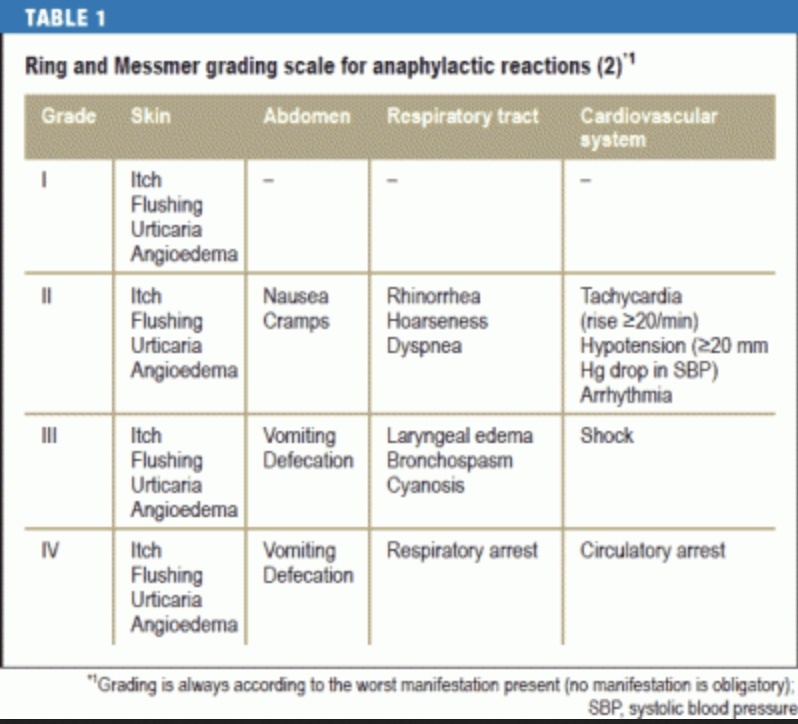 TABLE 1

Ring and Messmer grading scale for anaphylactic reactions (2)$^{*1}$

| Grade | Skin | Abdomen | Respiratory tract | Cardiovascular system |
|---|---|---|---|---|
| I | Itch Flushing Urticaria Angioedema | – | – | – |
| II | Itch Flushing Urticaria Angioedema | Nausea Cramps | Rhinorrhea Hoarseness Dyspnea | Tachycardia (rise ≥20/min) Hypotension (≥20 mm Hg drop in SBP) Arrhythmia |
| III | Itch Flushing Urticaria Angioedema | Vomiting Defecation | Laryngeal edema Bronchospasm Cyanosis | Shock |
| IV | Itch Flushing Urticaria Angioedema | Vomiting Defecation | Respiratory arrest | Circulatory arrest |

$^{*1}$Grading is always according to the worst manifestation present (no manifestation is obligatory); SBP, systolic blood pressure